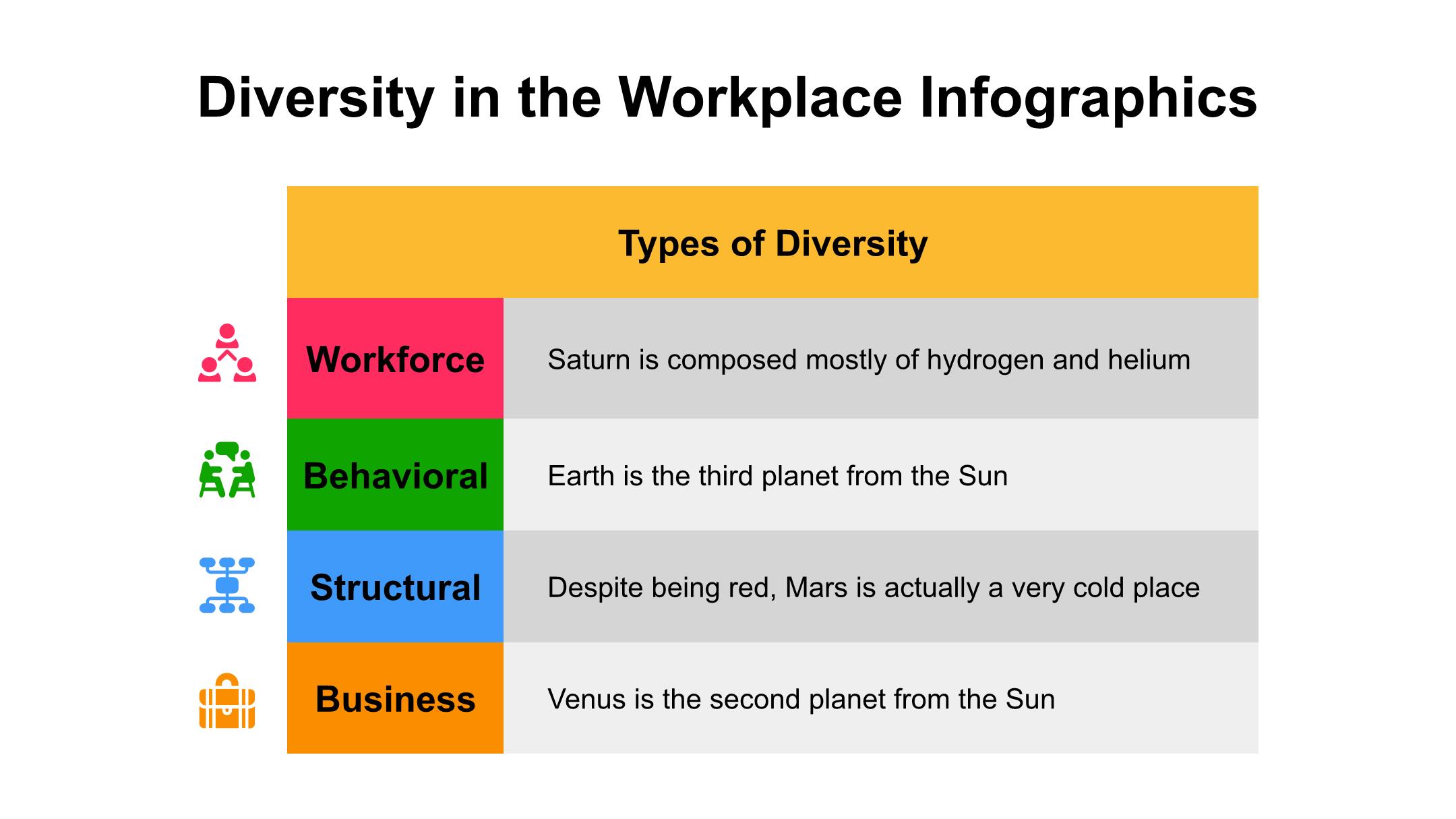 Diversity in the Workplace Infographics

| Types of Diversity | |
|---|---|
| Workforce | Saturn is composed mostly of hydrogen and helium |
| Behavioral | Earth is the third planet from the Sun |
| Structural | Despite being red, Mars is actually a very cold place |
| Business | Venus is the second planet from the Sun |